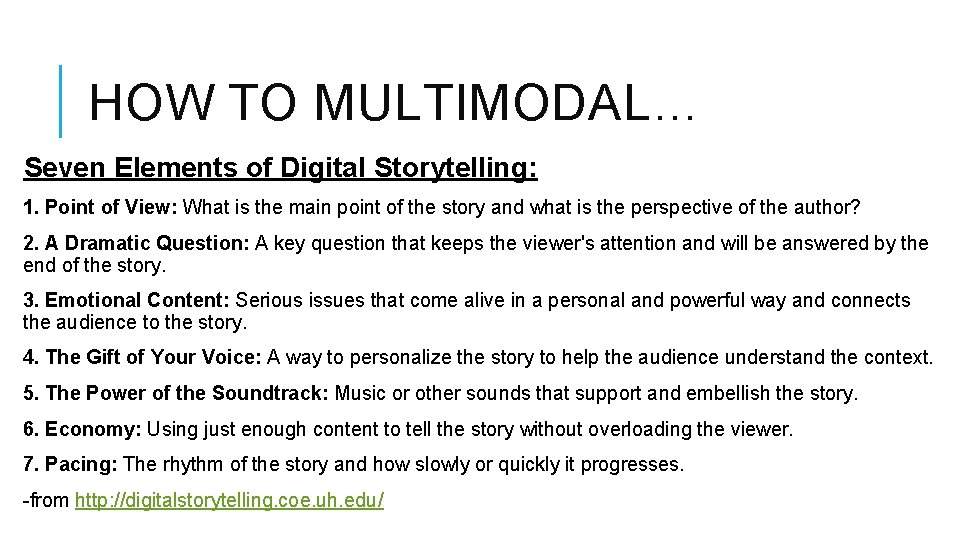 HOW TO MULTIMODAL…

Seven Elements of Digital Storytelling:

1. Point of View: What is the main point of the story and what is the perspective of the author?

2. A Dramatic Question: A key question that keeps the viewer's attention and will be answered by the end of the story.

3. Emotional Content: Serious issues that come alive in a personal and powerful way and connects the audience to the story.

4. The Gift of Your Voice: A way to personalize the story to help the audience understand the context.

5. The Power of the Soundtrack: Music or other sounds that support and embellish the story.

6. Economy: Using just enough content to tell the story without overloading the viewer.

7. Pacing: The rhythm of the story and how slowly or quickly it progresses.

-from http://digitalstorytelling.coe.uh.edu/